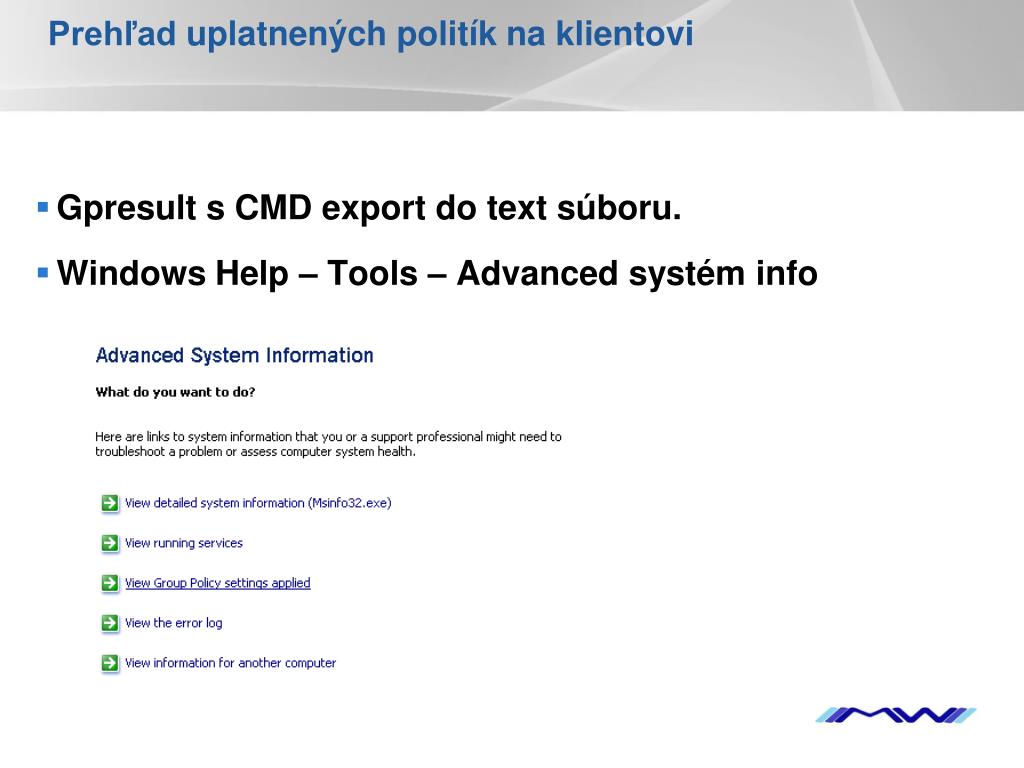 Prehľad uplatnených politík na klientovi

▪ Gpresult s CMD export do text súboru.
▪ Windows Help – Tools – Advanced systém info

Advanced System Information

What do you want to do?

Here are links to system information that you or a support professional might need to troubleshoot a problem or assess computer system health.

View detailed system information (Msinfo32.exe)

View running services

View Group Policy settings applied

View the error log

View information for another computer